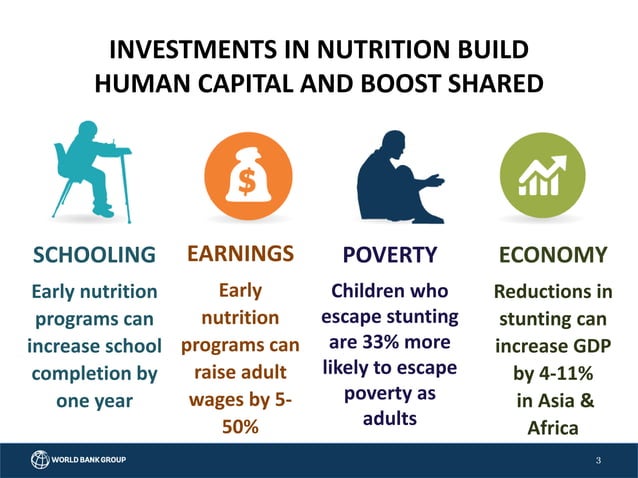 INVESTMENTS IN NUTRITION BUILD HUMAN CAPITAL AND BOOST SHARED

$

SCHOOLING

Early nutrition programs can increase school completion by one year

EARNINGS

Early nutrition programs can raise adult wages by 5-50%

POVERTY

Children who escape stunting are 33% more likely to escape poverty as adults

ECONOMY

Reductions in stunting can increase GDP by 4-11% in Asia & Africa

WORLD BANK GROUP

3